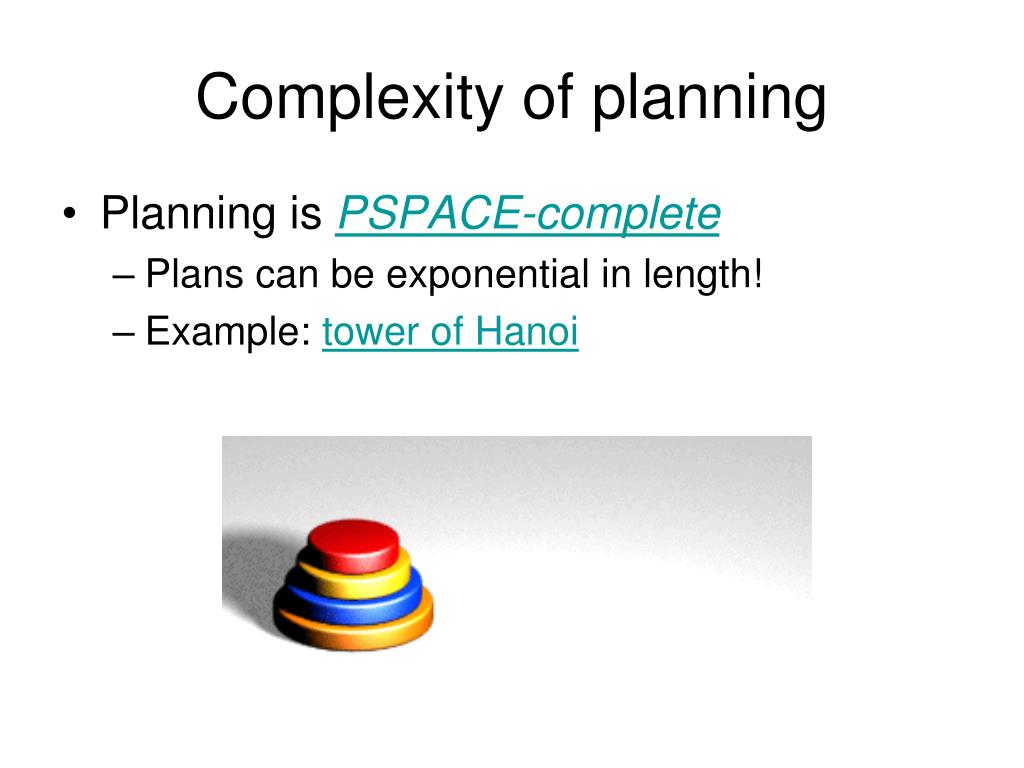 Complexity of planning

• Planning is PSPACE-complete
– Plans can be exponential in length!
– Example: tower of Hanoi